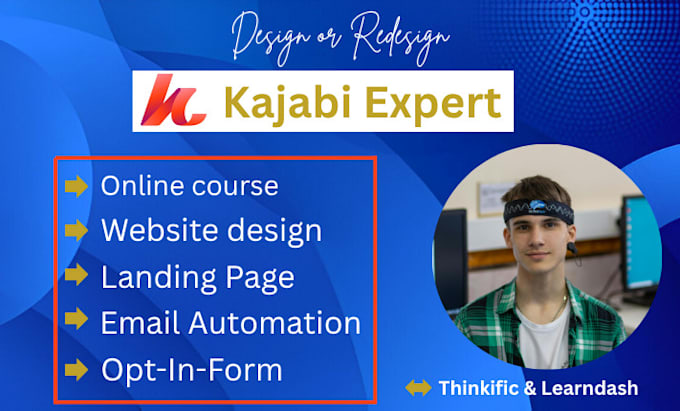 Design or Redesign

Kajabi Expert

Online course
Website design
Landing Page
Email Automation
Opt-In-Form

Thinkific & Learndash